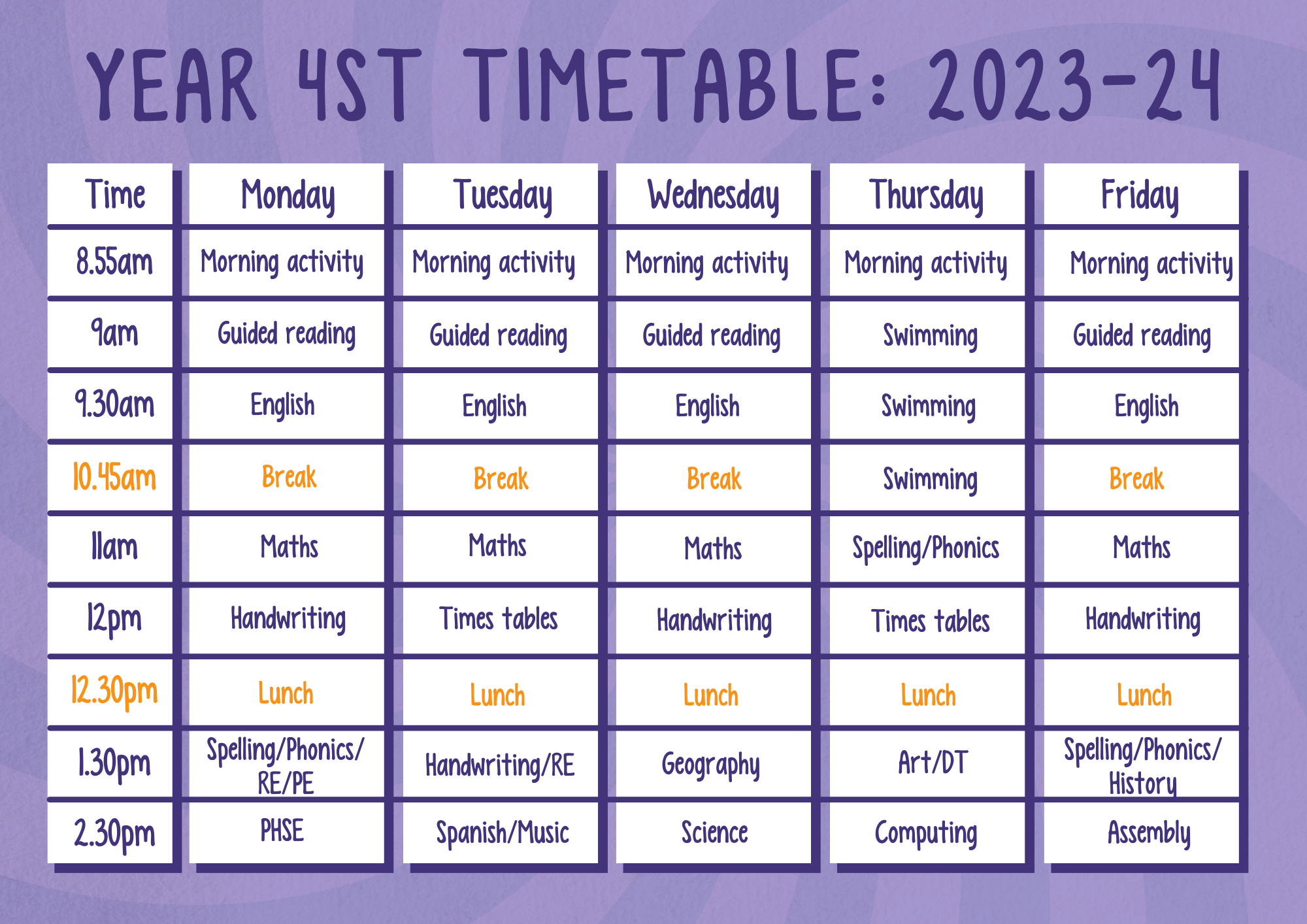 YEAR 4ST TIMETABLE: 2023-24

| Time | Monday | Tuesday | Wednesday | Thursday | Friday |
|---|---|---|---|---|---|
| 8.55am | Morning activity | Morning activity | Morning activity | Morning activity | Morning activity |
| 9am | Guided reading | Guided reading | Guided reading | Swimming | Guided reading |
| 9.30am | English | English | English | Swimming | English |
| 10.45am | Break | Break | Break | Swimming | Break |
| 11am | Maths | Maths | Maths | Spelling/Phonics | Maths |
| 12pm | Handwriting | Times tables | Handwriting | Times tables | Handwriting |
| 12.30pm | Lunch | Lunch | Lunch | Lunch | Lunch |
| 1.30pm | Spelling/Phonics/ RE/PE | Handwriting/RE | Geography | Art/DT | Spelling/Phonics/ History |
| 2.30pm | PHSE | Spanish/Music | Science | Computing | Assembly |